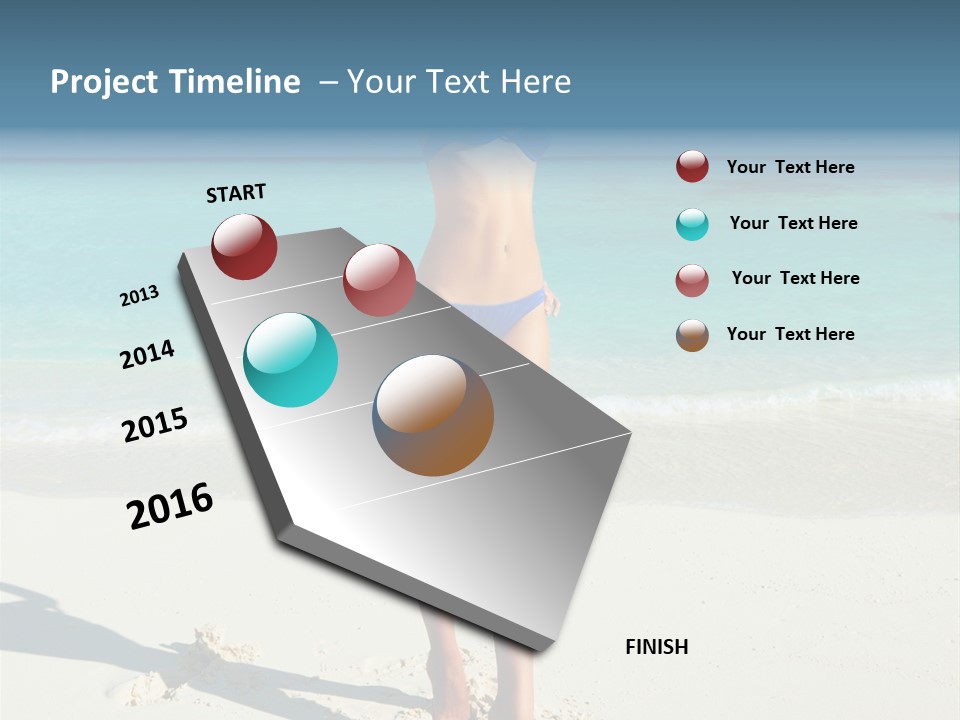 Project Timeline – Your Text Here

START

2013

2014

2015

2016

FINISH

Your Text Here

Your Text Here

Your Text Here

Your Text Here